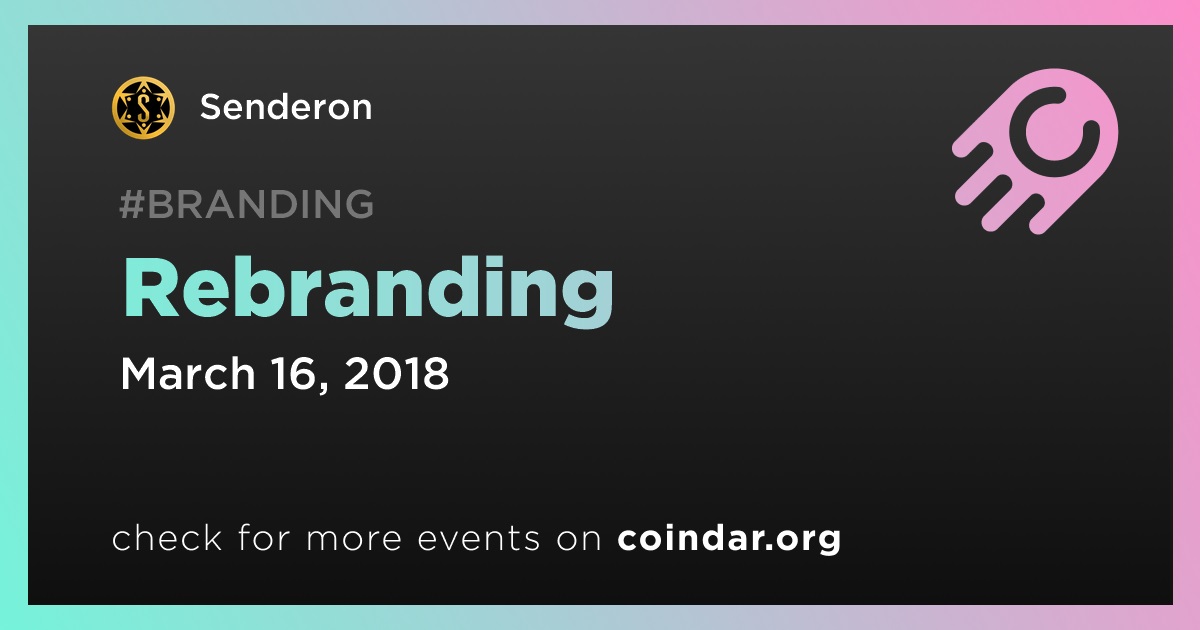 Senderon

#BRANDING

Rebranding

March 16, 2018

check for more events on coindar.org